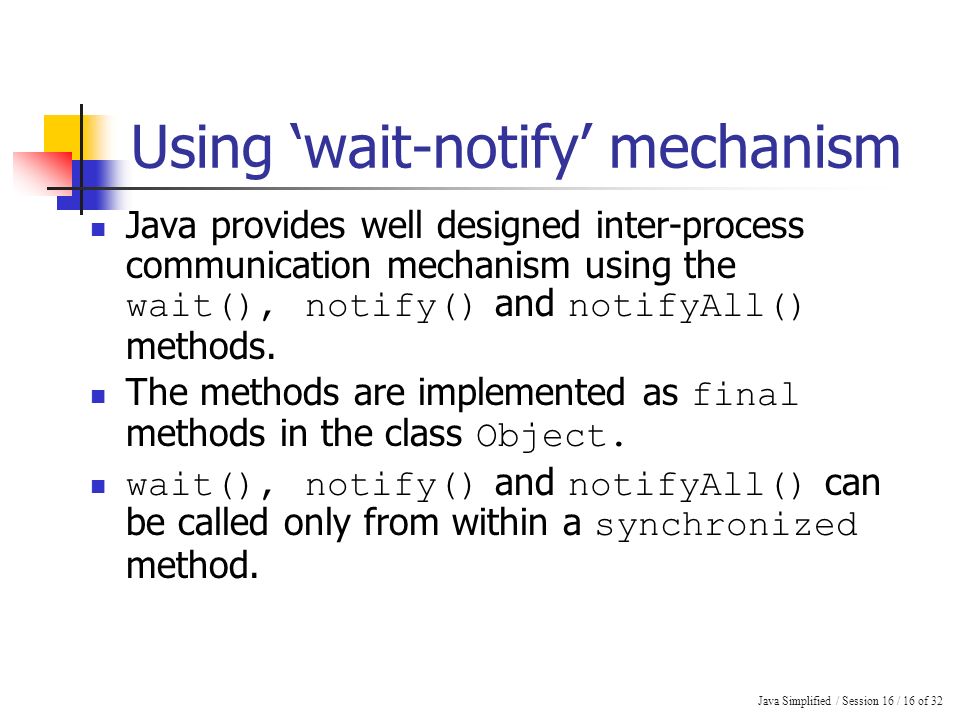 Using ‘wait-notify’ mechanism

Java provides well designed inter-process communication mechanism using the wait(), notify() and notifyAll() methods.

The methods are implemented as final methods in the class Object.

wait(), notify() and notifyAll() can be called only from within a synchronized method.

Java Simplified / Session 16 / 16 of 32